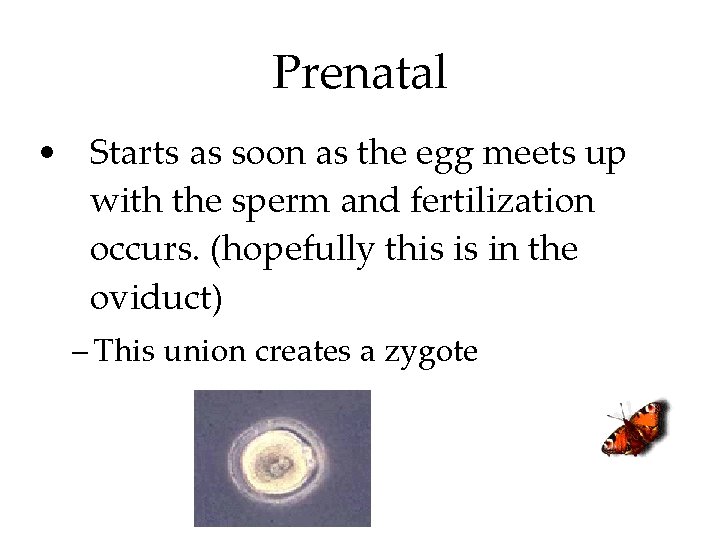 Prenatal

• Starts as soon as the egg meets up with the sperm and fertilization occurs. (hopefully this is in the oviduct)

– This union creates a zygote